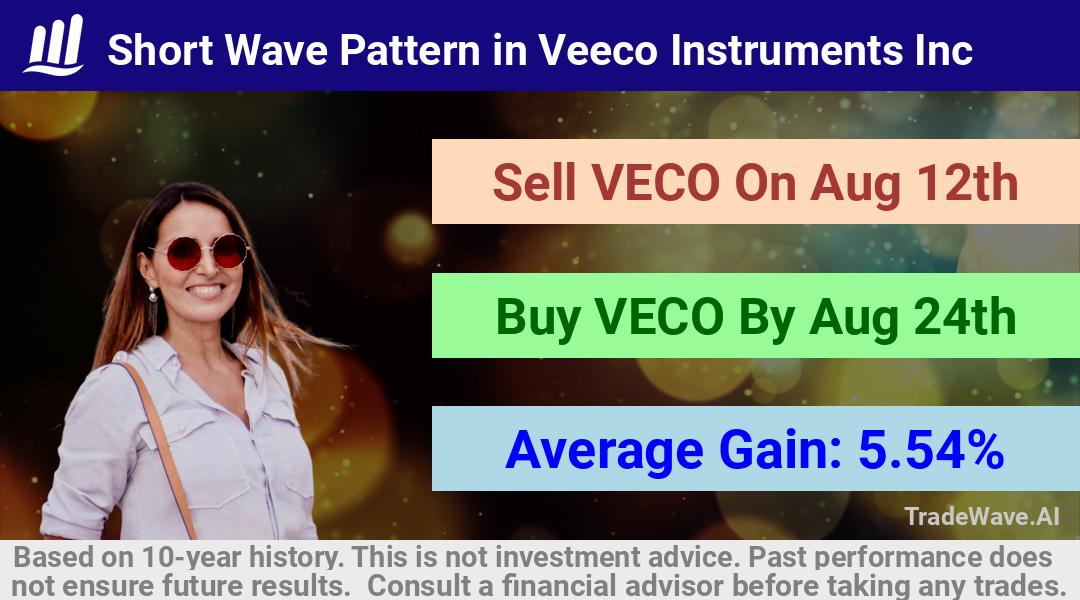 Short Wave Pattern in Veeco Instruments Inc

Sell VECO On Aug 12th

Buy VECO By Aug 24th

Average Gain: 5.54%

TradeWave.AI

Based on 10-year history. This is not investment advice. Past performance does not ensure future results. Consult a financial advisor before taking any trades.